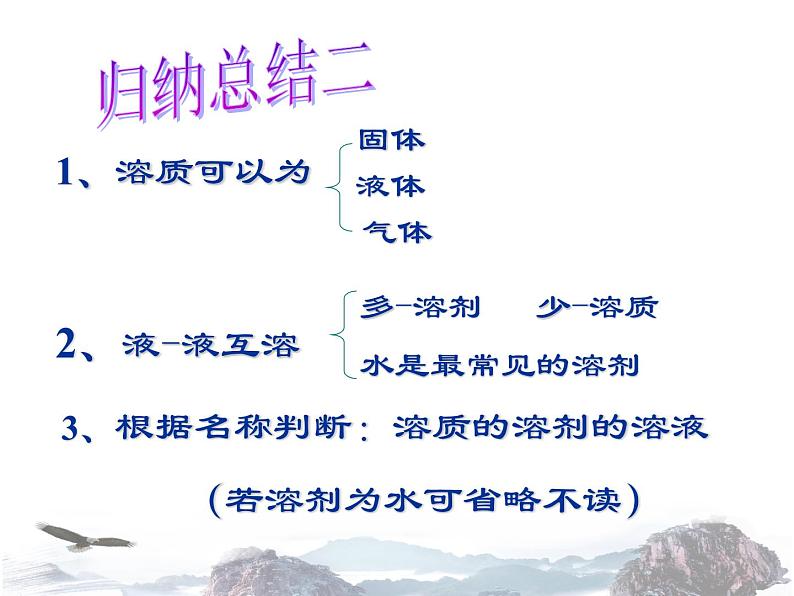 归纳总结二

1、溶质可以为
固体
液体
气体

2、液-液互溶
多-溶剂　少-溶质
水是最常见的溶剂

3、根据名称判断：溶质的溶剂的溶液

（若溶剂为水可省略不读）